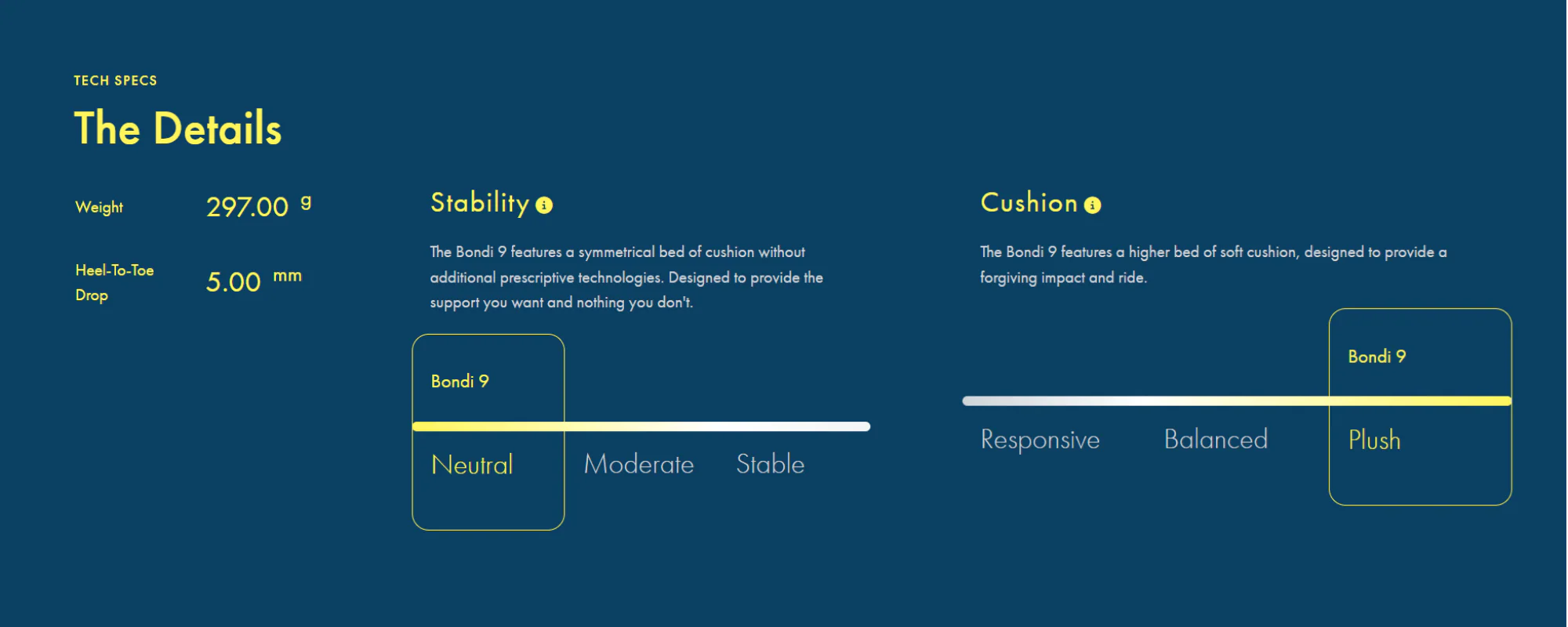 TECH SPECS

The Details

Weight 297.00 g

Heel-To-Toe Drop 5.00 mm

Stability

The Bondi 9 features a symmetrical bed of cushion without additional prescriptive technologies. Designed to provide the support you want and nothing you don't.

Bondi 9

Neutral Moderate Stable

Cushion

The Bondi 9 features a higher bed of soft cushion, designed to provide a forgiving impact and ride.

Bondi 9

Responsive Balanced Plush